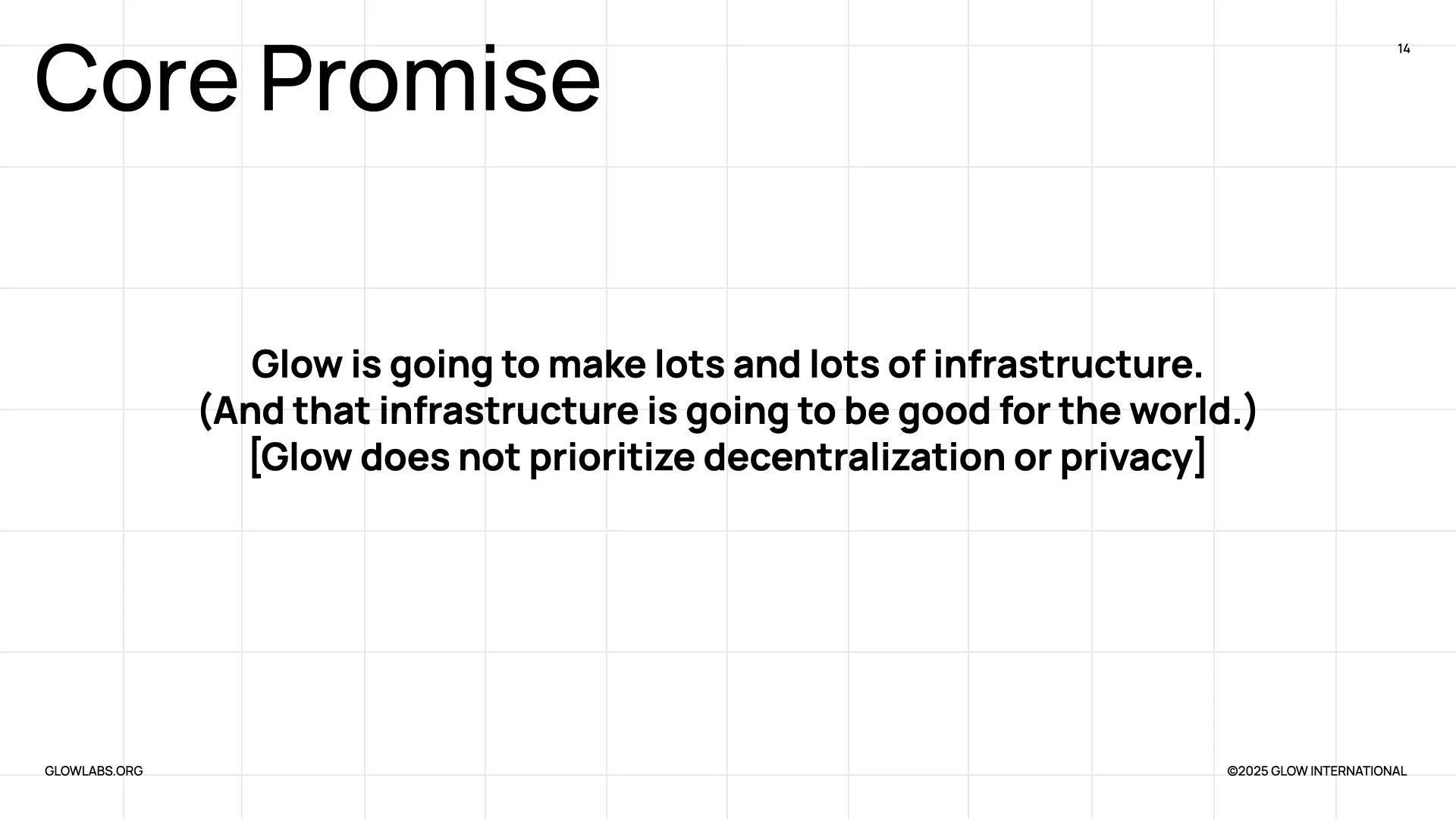 Core Promise

14

Glow is going to make lots and lots of infrastructure.
(And that infrastructure is going to be good for the world.)
[Glow does not prioritize decentralization or privacy]

GLOWLABS.ORG

©2025 GLOW INTERNATIONAL